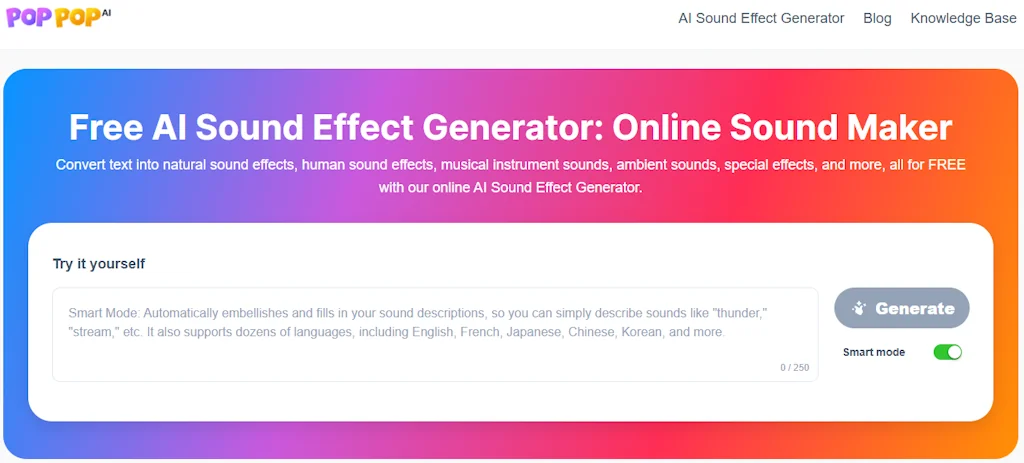 POP POP AI

AI Sound Effect Generator Blog Knowledge Base

Free AI Sound Effect Generator: Online Sound Maker

Convert text into natural sound effects, human sound effects, musical instrument sounds, ambient sounds, special effects, and more, all for FREE with our online AI Sound Effect Generator.

Try it yourself

Smart Mode: Automatically embellishes and fills in your sound descriptions, so you can simply describe sounds like "thunder," "stream," etc. It also supports dozens of languages, including English, French, Japanese, Chinese, Korean, and more.

0 / 250

Generate

Smart mode